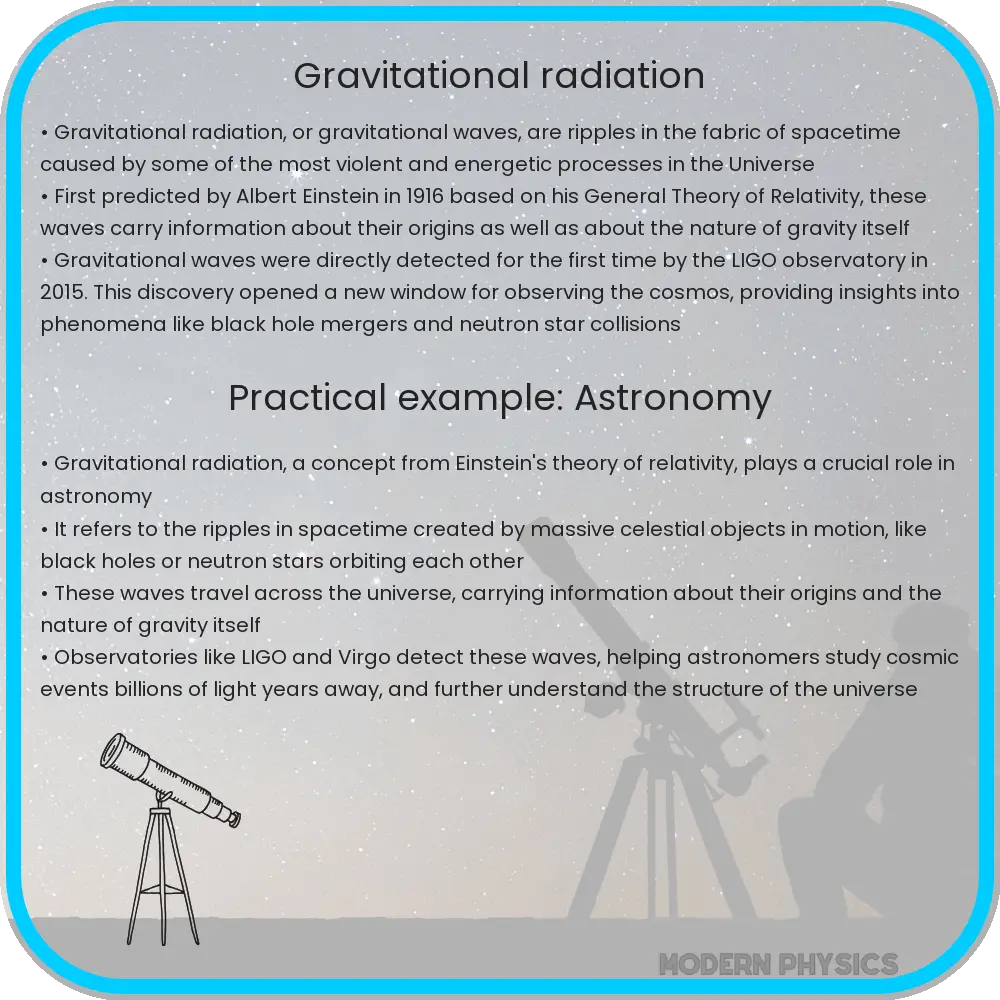 Gravitational radiation

• Gravitational radiation, or gravitational waves, are ripples in the fabric of spacetime caused by some of the most violent and energetic processes in the Universe
• First predicted by Albert Einstein in 1916 based on his General Theory of Relativity, these waves carry information about their origins as well as about the nature of gravity itself
• Gravitational waves were directly detected for the first time by the LIGO observatory in 2015. This discovery opened a new window for observing the cosmos, providing insights into phenomena like black hole mergers and neutron star collisions

Practical example: Astronomy

• Gravitational radiation, a concept from Einstein's theory of relativity, plays a crucial role in astronomy
• It refers to the ripples in spacetime created by massive celestial objects in motion, like black holes or neutron stars orbiting each other
• These waves travel across the universe, carrying information about their origins and the nature of gravity itself
• Observatories like LIGO and Virgo detect these waves, helping astronomers study cosmic events billions of light years away, and further understand the structure of the universe

MODERN PHYSICS